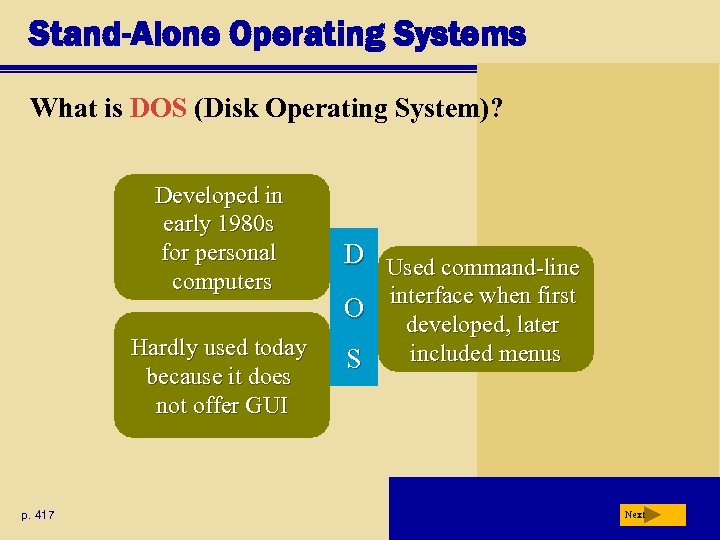 Stand-Alone Operating Systems

What is DOS (Disk Operating System)?

Developed in early 1980s for personal computers

Hardly used today because it does not offer GUI

D
O
S

Used command-line interface when first developed, later included menus

p. 417

Next